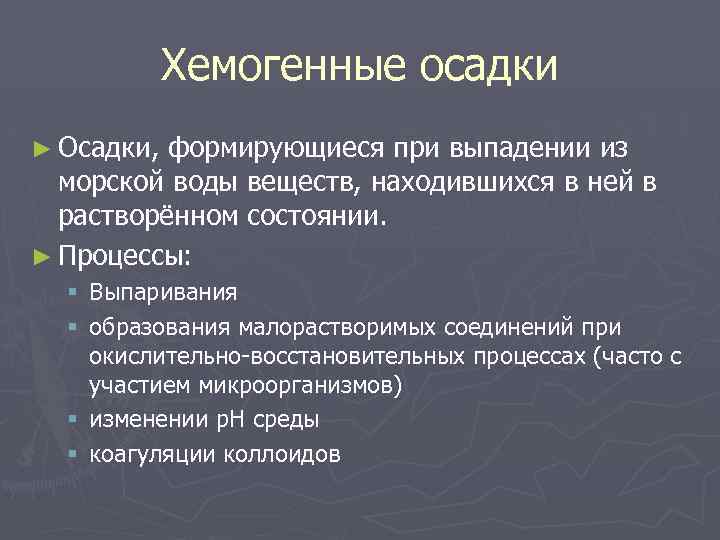 Хемогенные осадки

► Осадки, формирующиеся при выпадении из морской воды веществ, находившихся в ней в растворённом состоянии.

► Процессы:

▪ Выпаривания

▪ образования малорастворимых соединений при окислительно-восстановительных процессах (часто с участием микроорганизмов)

▪ изменении pH среды

▪ коагуляции коллоидов